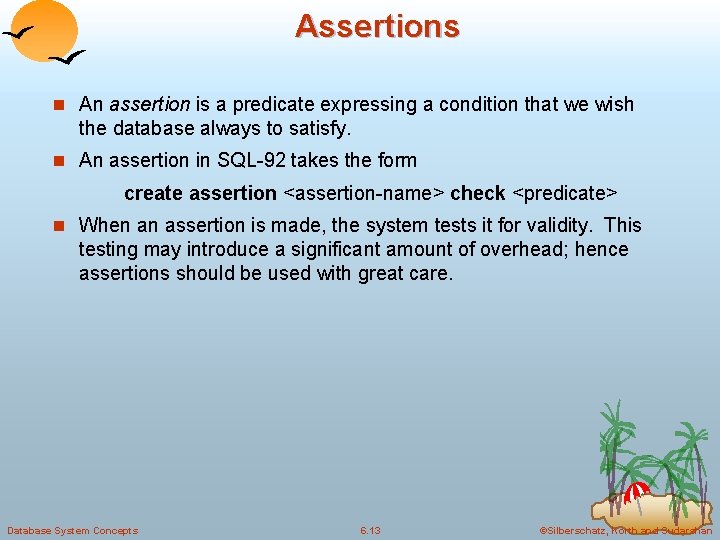 Assertions

An assertion is a predicate expressing a condition that we wish the database always to satisfy.

An assertion in SQL-92 takes the form

create assertion <assertion-name> check <predicate>

When an assertion is made, the system tests it for validity. This testing may introduce a significant amount of overhead; hence assertions should be used with great care.

Database System Concepts

6.13

©Silberschatz, Korth and Sudarshan